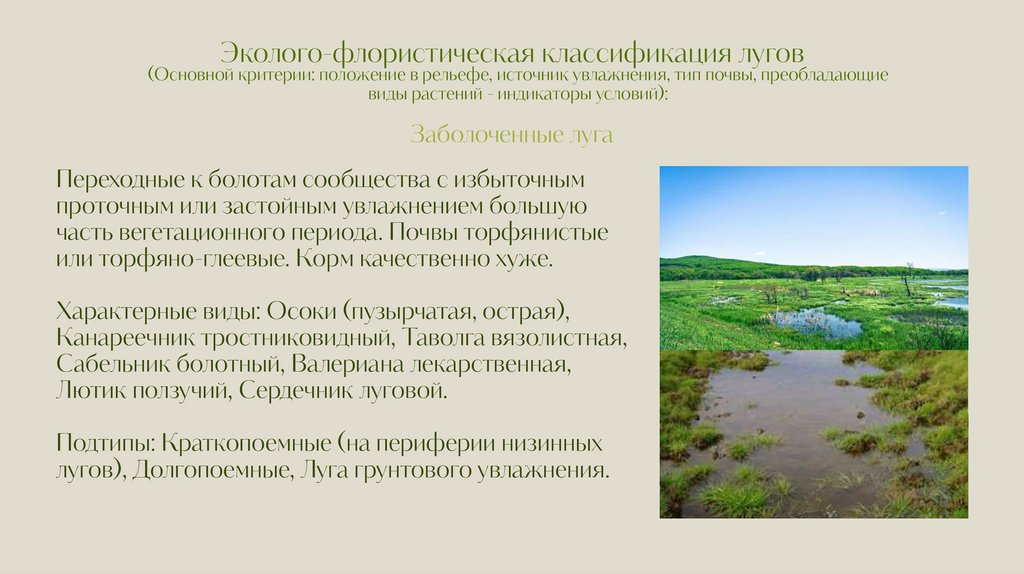 Эколого-флористическая классификация лугов
(Основной критерии: положение в рельефе, источник увлажнения, тип почвы, преобладающие виды растений - индикаторы условий):

Заболоченные луга

Переходные к болотам сообщества с избыточным проточным или застойным увлажнением большую часть вегетационного периода. Почвы торфянистые или торфяно-глеевые. Корм качественно хуже.

Характерные виды: Осоки (пузырчатая, острая), Канареечник тростниковидный, Таволга вязолистная, Сабельник болотный, Валериана лекарственная, Лютик ползучий, Сердечник луговой.

Подтипы: Краткопоемные (на периферии низинных лугов), Долгопоемные, Луга грунтового увлажнения.